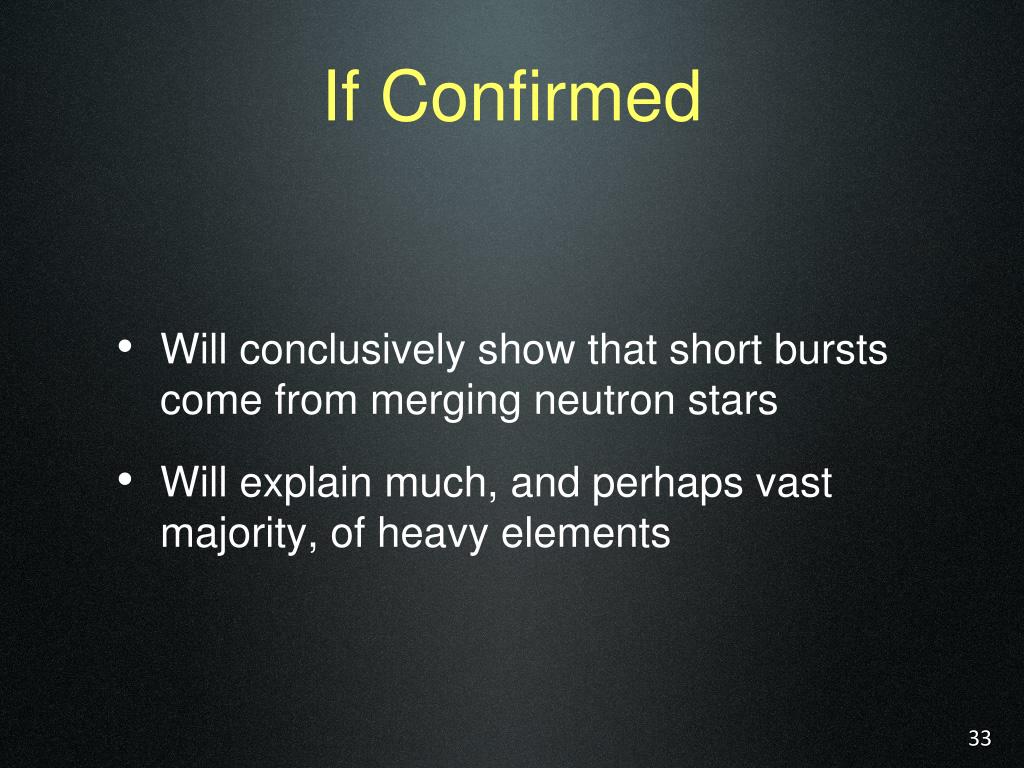 If Confirmed

• Will conclusively show that short bursts come from merging neutron stars

• Will explain much, and perhaps vast majority, of heavy elements

33